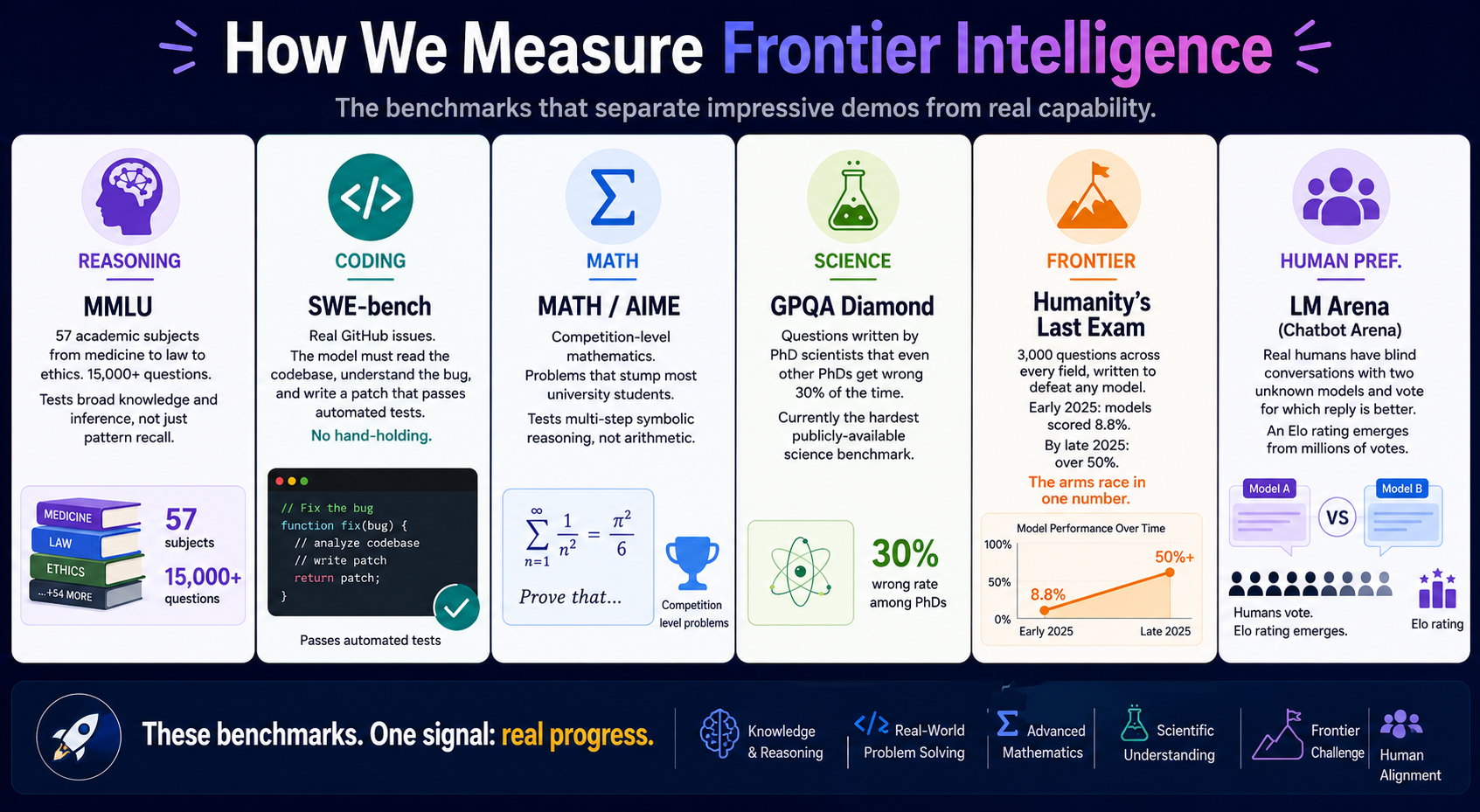 How We Measure Frontier Intelligence

The benchmarks that separate impressive demos from real capability.

REASONING

MMLU

57 academic subjects from medicine to law to ethics. 15,000+ questions.

Tests broad knowledge and inference, not just pattern recall.

MEDICINE
LAW
ETHICS
...+54 MORE

57 subjects

15,000+ questions

CODING

SWE-bench

Real GitHub issues. The model must read the codebase, understand the bug, and write a patch that passes automated tests.

No hand-holding.

// Fix the bug
function fix(bug) {
  // analyze codebase
  // write patch
  return patch;
}

Passes automated tests

MATH

MATH / AIME

Competition-level mathematics. Problems that stump most university students.

Tests multi-step symbolic reasoning, not arithmetic.

$\sum_{n=1}^{\infty} \frac{1}{n^2} = \frac{\pi^2}{6}$

Prove that...

Competition level problems

SCIENCE

GPQA Diamond

Questions written by PhD scientists that even other PhDs get wrong 30% of the time.

Currently the hardest publicly-available science benchmark.

30%

wrong rate among PhDs

FRONTIER

Humanity's Last Exam

3,000 questions across every field, written to defeat any model.

Early 2025: models scored 8.8%.

By late 2025: over 50%.

The arms race in one number.

Model Performance Over Time

100%
50%
0%
8.8%
50%+
Early 2025
Late 2025

HUMAN PREF.

LM Arena
(Chatbot Arena)

Real humans have blind conversations with two unknown models and vote for which reply is better.

An Elo rating emerges from millions of votes.

Model A
VS
Model B

Humans vote. Elo rating emerges.

Elo rating

These benchmarks. One signal: real progress.

Knowledge & Reasoning

Real-World Problem Solving

Advanced Mathematics

Scientific Understanding

Frontier Challenge

Human Alignment